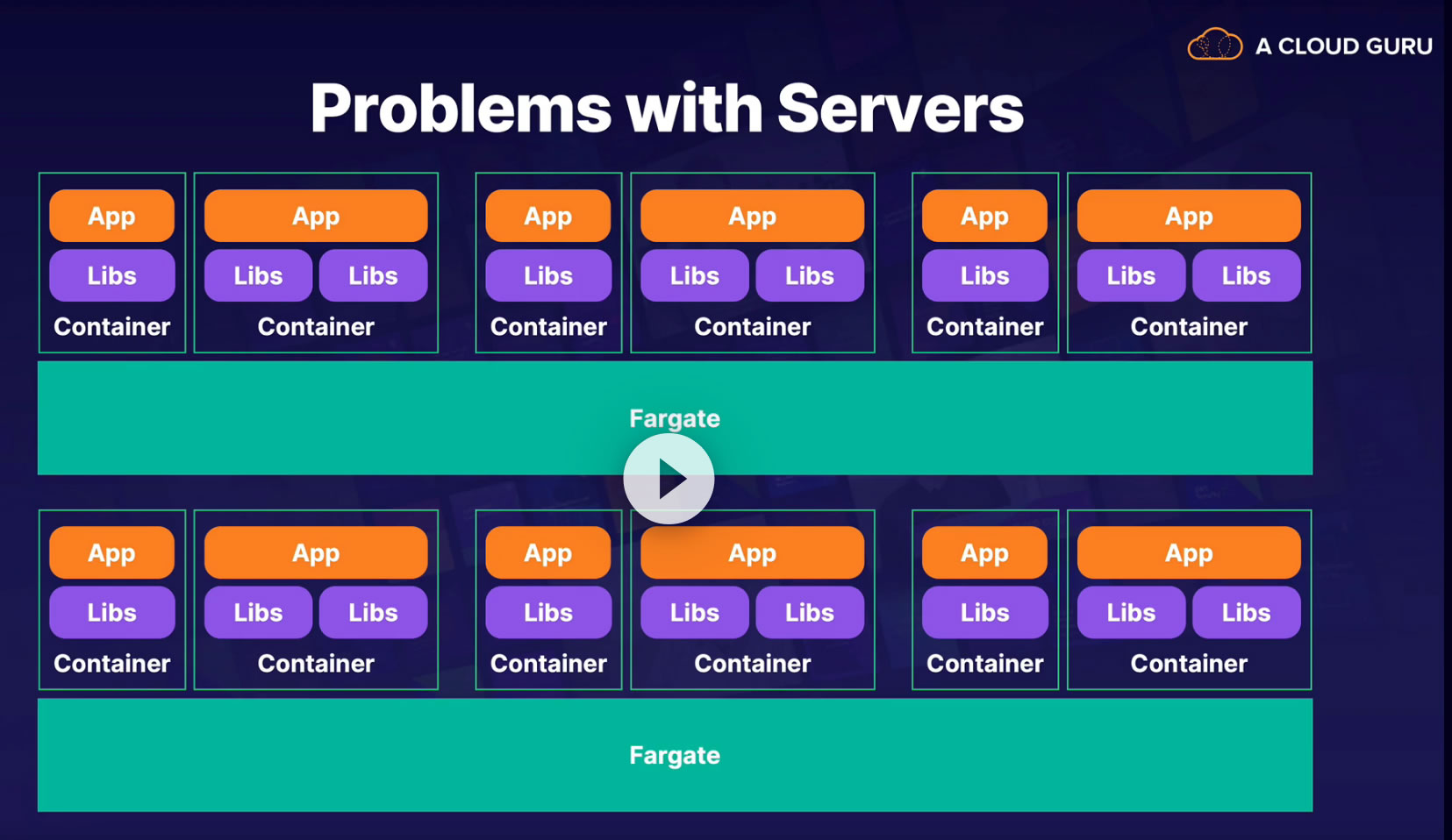 A CLOUD GURU

Problems with Servers

App
Libs
Container

App
Libs Libs
Container

App
Libs
Container

App
Libs Libs
Container

App
Libs
Container

App
Libs Libs
Container

Fargate

App
Libs
Container

App
Libs Libs
Container

App
Libs
Container

App
Libs Libs
Container

App
Libs
Container

App
Libs Libs
Container

Fargate